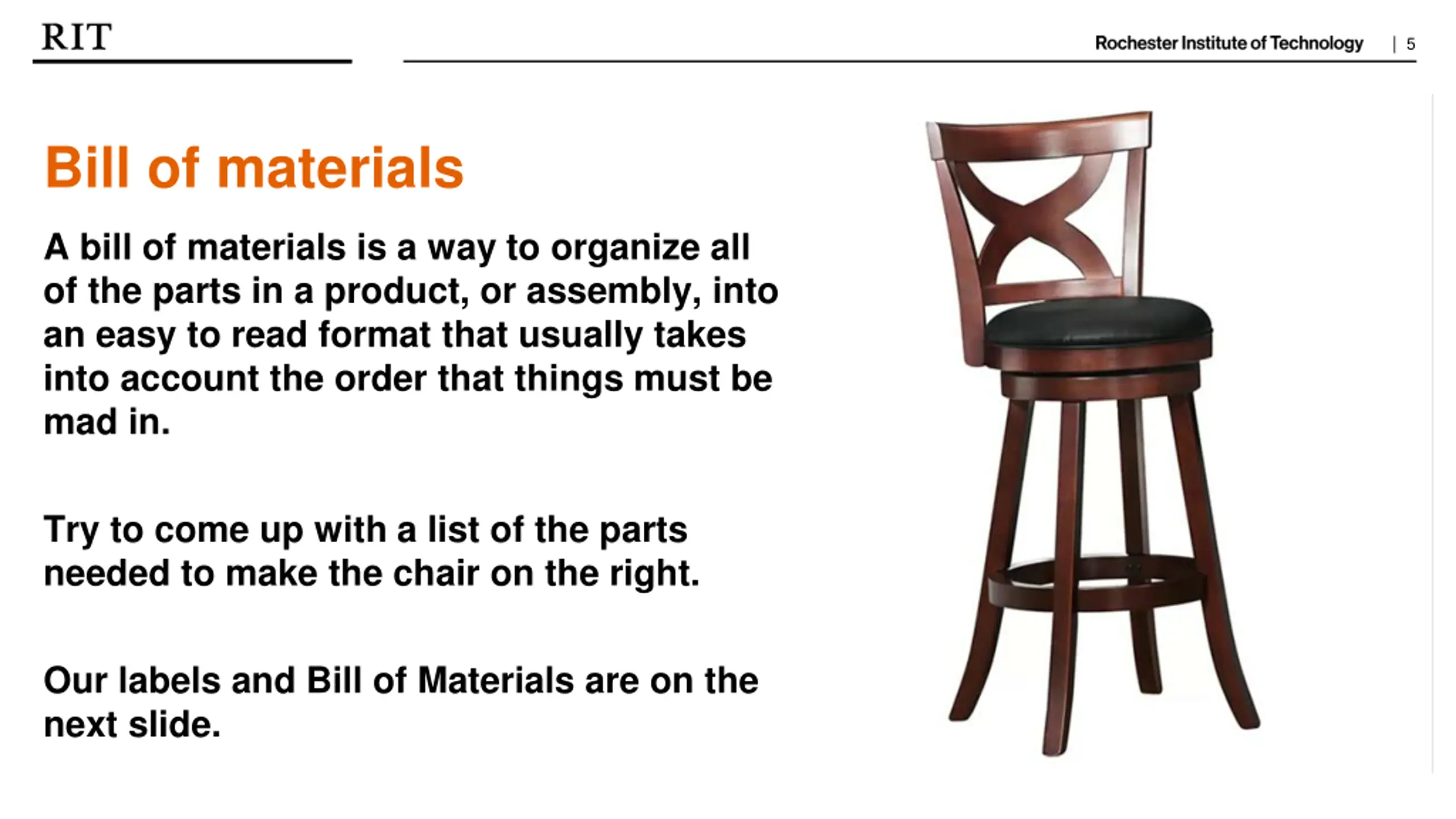 RIT

Rochester Institute of Technology | 5

Bill of materials

A bill of materials is a way to organize all of the parts in a product, or assembly, into an easy to read format that usually takes into account the order that things must be mad in.

Try to come up with a list of the parts needed to make the chair on the right.

Our labels and Bill of Materials are on the next slide.